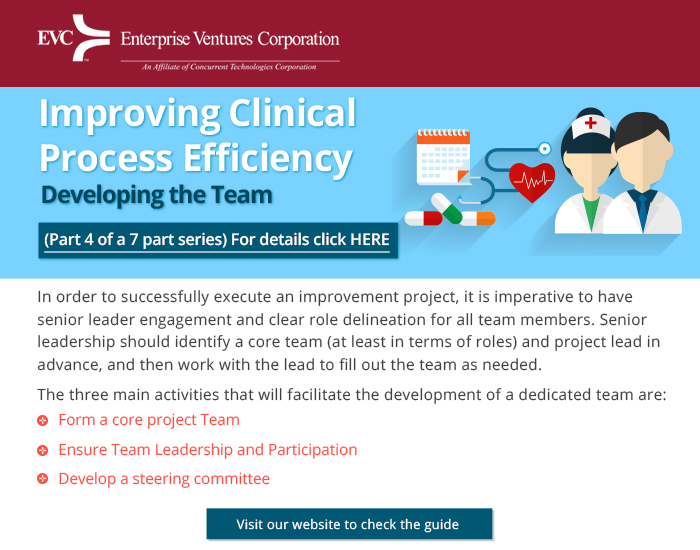 EVC Enterprise Ventures Corporation
An Affiliate of Concurrent Technologies Corporation

Improving Clinical Process Efficiency
Developing the Team

(Part 4 of a 7 part series) For details click HERE

In order to successfully execute an improvement project, it is imperative to have senior leader engagement and clear role delineation for all team members. Senior leadership should identify a core team (at least in terms of roles) and project lead in advance, and then work with the lead to fill out the team as needed.

The three main activities that will facilitate the development of a dedicated team are:

Form a core project Team

Ensure Team Leadership and Participation

Develop a steering committee

Visit our website to check the guide